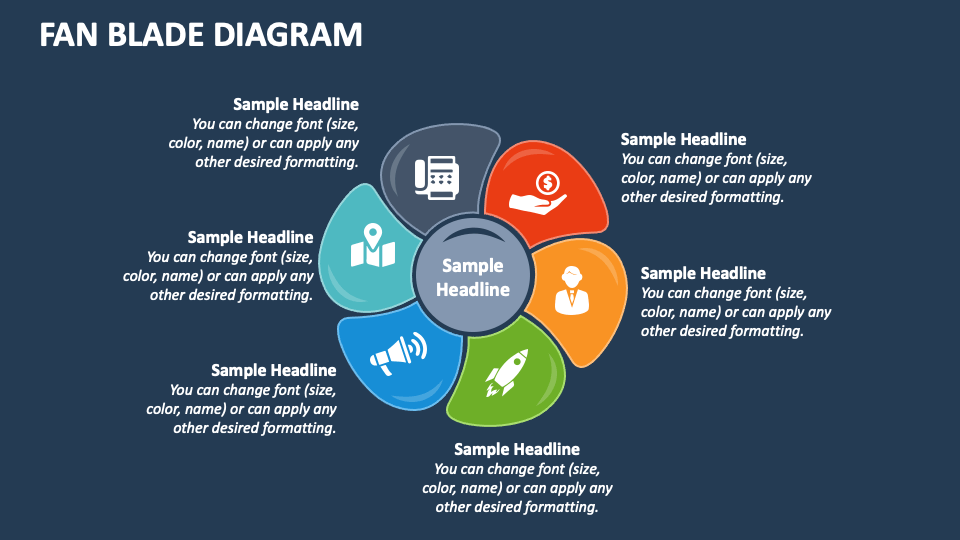 FAN BLADE DIAGRAM

Sample Headline
You can change font (size, color, name) or can apply any other desired formatting.

Sample Headline
You can change font (size, color, name) or can apply any other desired formatting.

Sample Headline
You can change font (size, color, name) or can apply any other desired formatting.

Sample Headline

Sample Headline
You can change font (size, color, name) or can apply any other desired formatting.

Sample Headline
You can change font (size, color, name) or can apply any other desired formatting.

Sample Headline
You can change font (size, color, name) or can apply any other desired formatting.